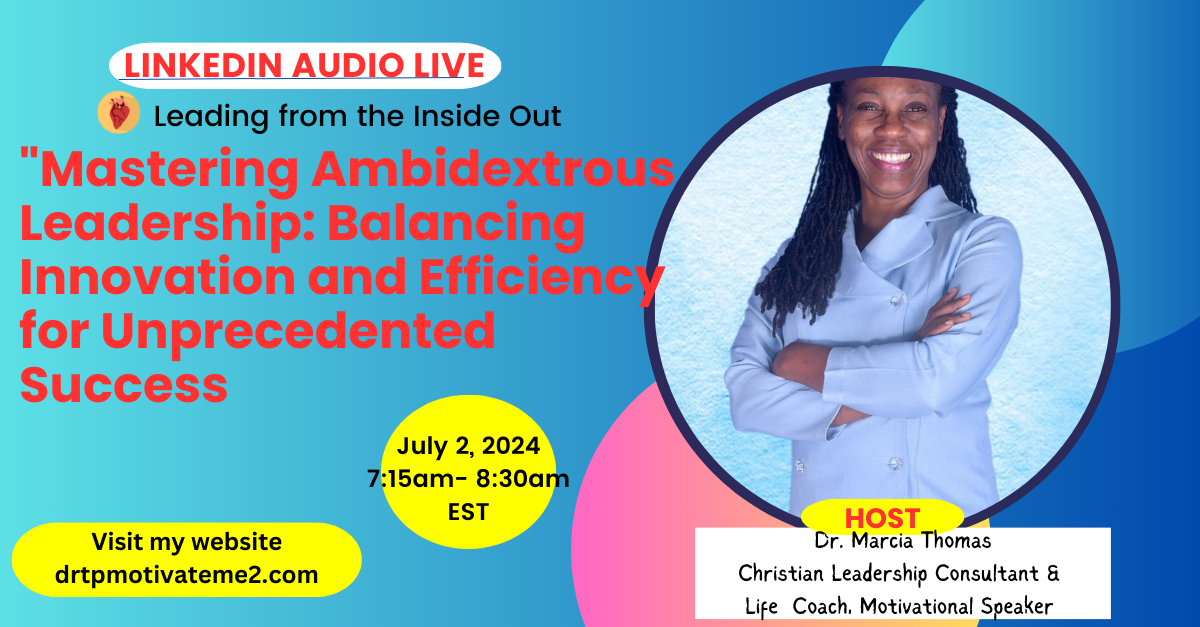 LINKEDIN AUDIO LIVE

Leading from the Inside Out

"Mastering Ambidextrous Leadership: Balancing Innovation and Efficiency for Unprecedented Success

July 2, 2024
7:15am- 8:30am
EST

Visit my website
drtpmotivateme2.com

HOST

Dr. Marcia Thomas
Christian Leadership Consultant &
Life Coach, Motivational Speaker